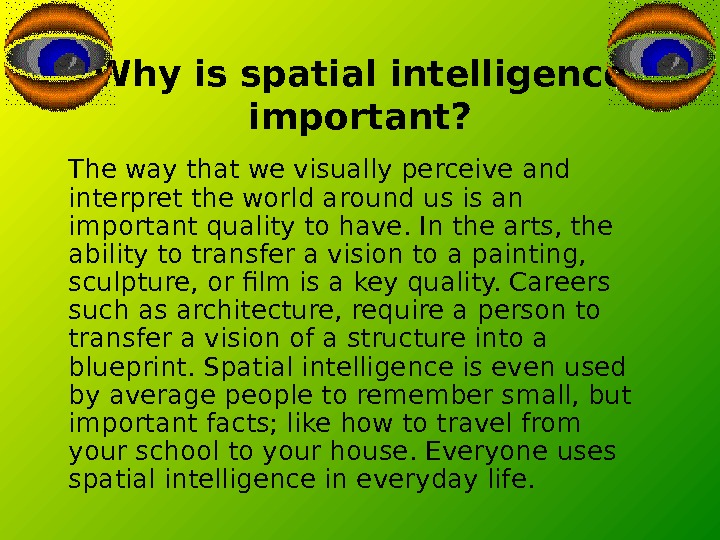 Why is spatial intelligence important?

The way that we visually perceive and interpret the world around us is an important quality to have. In the arts, the ability to transfer a vision to a painting, sculpture, or film is a key quality. Careers such as architecture, require a person to transfer a vision of a structure into a blueprint. Spatial intelligence is even used by average people to remember small, but important facts; like how to travel from your school to your house. Everyone uses spatial intelligence in everyday life.